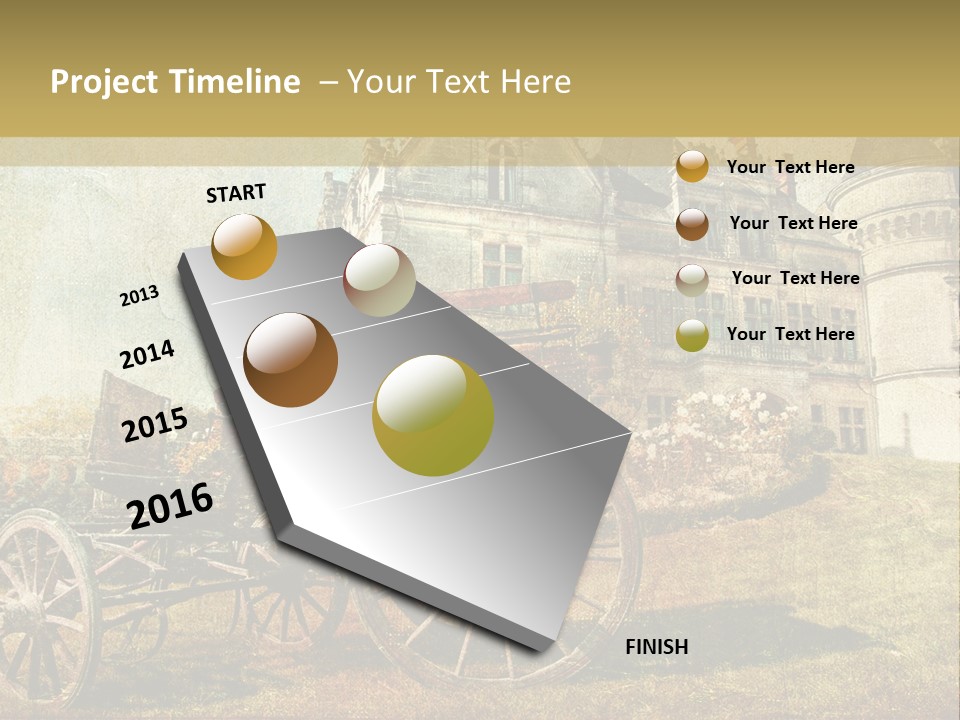 Project Timeline – Your Text Here

START

2013

2014

2015

2016

FINISH

Your Text Here

Your Text Here

Your Text Here

Your Text Here